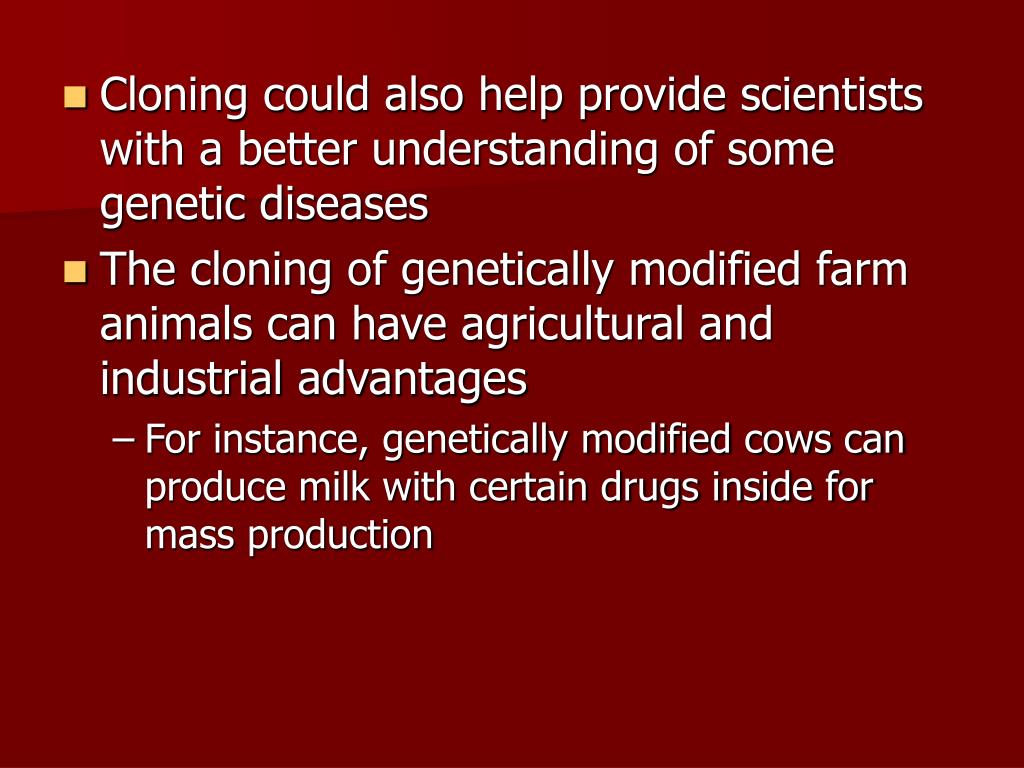 Cloning could also help provide scientists with a better understanding of some genetic diseases

The cloning of genetically modified farm animals can have agricultural and industrial advantages

– For instance, genetically modified cows can produce milk with certain drugs inside for mass production